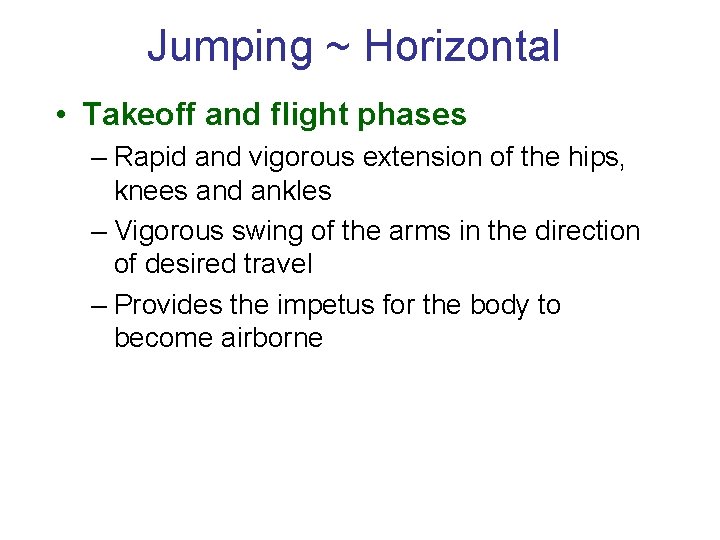 Jumping ~ Horizontal

• Takeoff and flight phases

– Rapid and vigorous extension of the hips, knees and ankles

– Vigorous swing of the arms in the direction of desired travel

– Provides the impetus for the body to become airborne